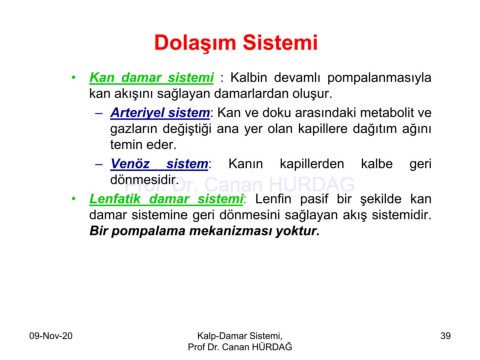 Dolaşım Sistemi

• Kan damar sistemi : Kalbin devamlı pompalanmasıyla kan akışını sağlayan damarlardan oluşur.

– Arteriyel sistem: Kan ve doku arasındaki metabolit ve gazların değiştiği ana yer olan kapillere dağıtım ağını temin eder.

– Venöz sistem: Kanın kapillerden kalbe geri dönmesidir.

Prof. Dr. Canan HURDAG

• Lenfatik damar sistemi: Lenfin pasif bir şekilde kan damar sistemine geri dönmesini sağlayan akış sistemidir. Bir pompalama mekanizması yoktur.

09-Nov-20

Kalp-Damar Sistemi, Prof Dr. Canan HÜRDAĞ

39